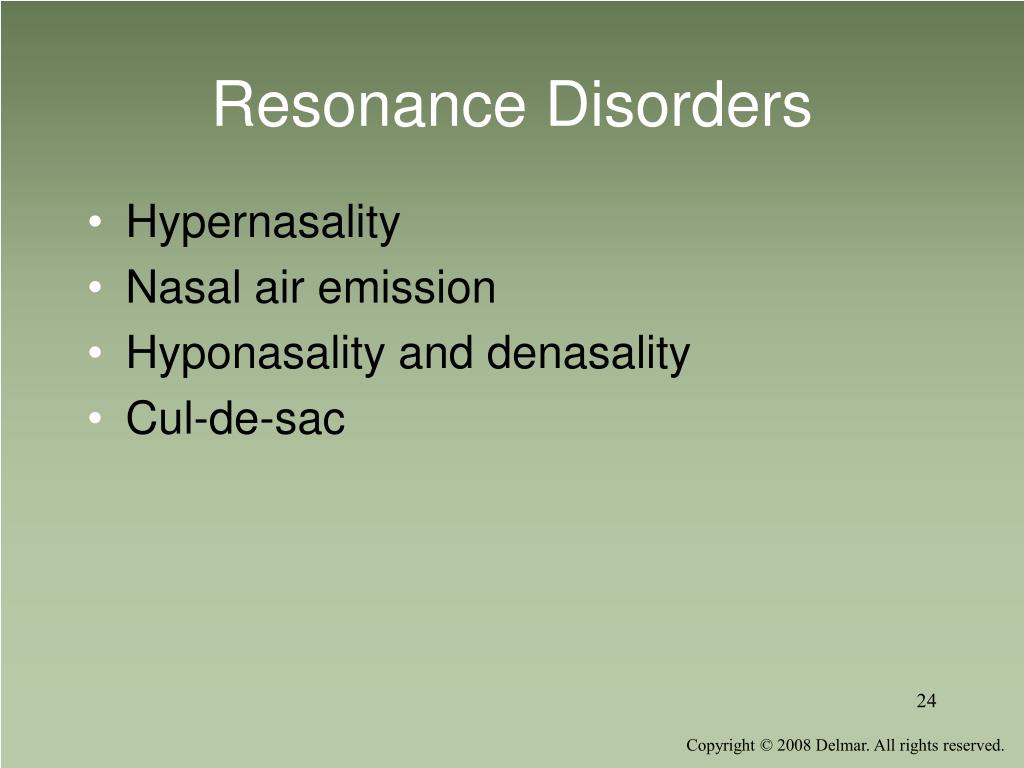 Resonance Disorders

• Hypernasality
• Nasal air emission
• Hyponasality and denasality
• Cul-de-sac

24

Copyright © 2008 Delmar. All rights reserved.